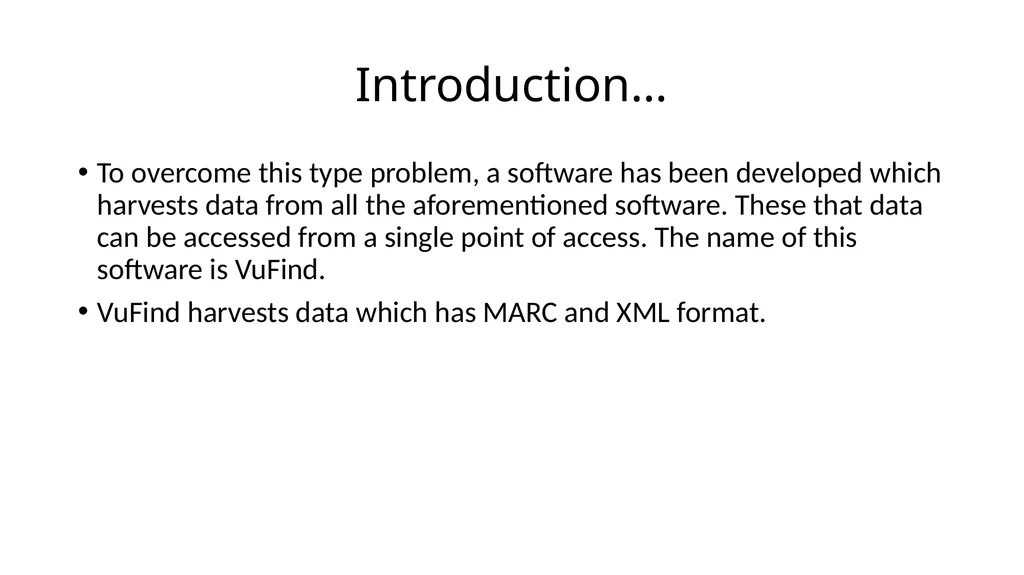 Introduction…

• To overcome this type problem, a software has been developed which harvests data from all the aforementioned software. These that data can be accessed from a single point of access. The name of this software is VuFind.

• VuFind harvests data which has MARC and XML format.